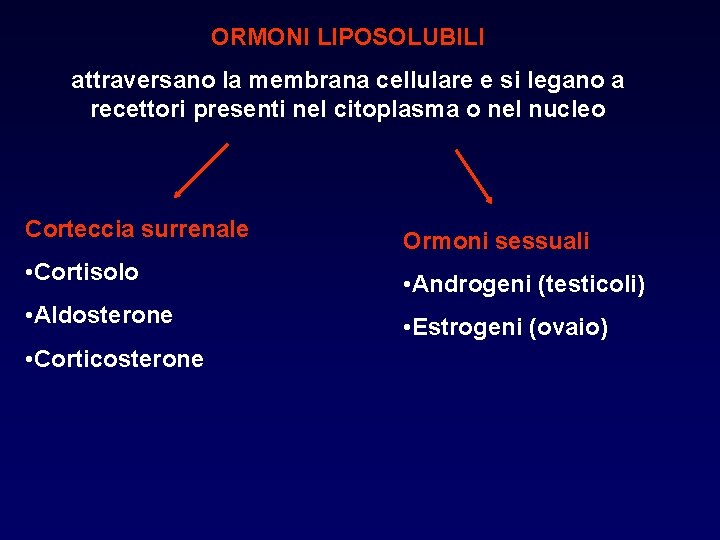 ORMONI LIPOSOLUBILI

attraversano la membrana cellulare e si legano a recettori presenti nel citoplasma o nel nucleo

Corteccia surrenale

•Cortisolo

•Aldosterone

•Corticosterone

Ormoni sessuali

•Androgeni (testicoli)

•Estrogeni (ovaio)